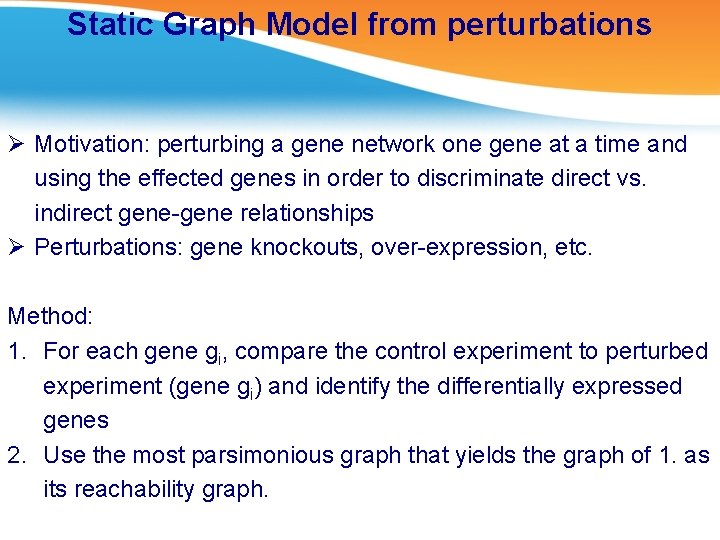 Static Graph Model from perturbations

➢ Motivation: perturbing a gene network one gene at a time and using the effected genes in order to discriminate direct vs. indirect gene-gene relationships
➢ Perturbations: gene knockouts, over-expression, etc.

Method:
1. For each gene $g_i$, compare the control experiment to perturbed experiment (gene $g_i$) and identify the differentially expressed genes
2. Use the most parsimonious graph that yields the graph of 1. as its reachability graph.